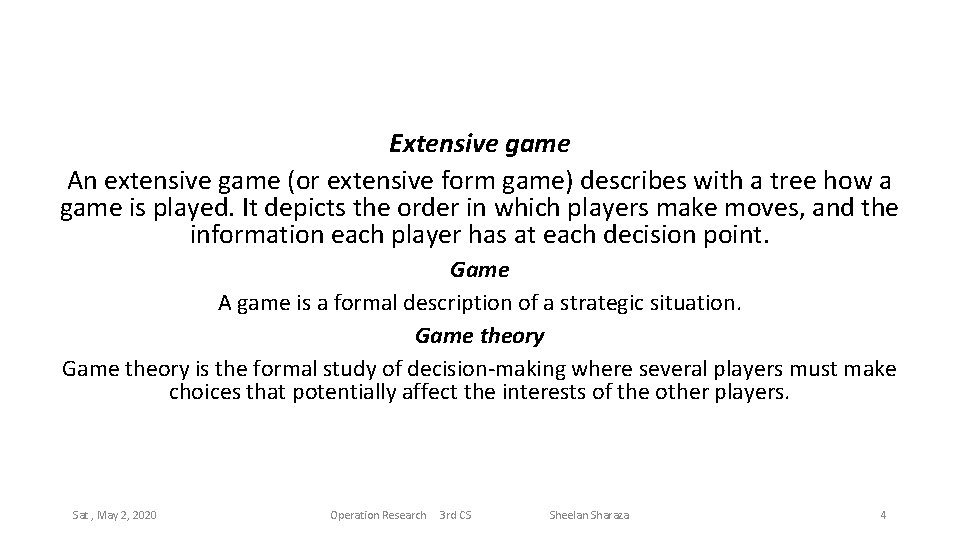 Extensive game

An extensive game (or extensive form game) describes with a tree how a game is played. It depicts the order in which players make moves, and the information each player has at each decision point.

Game

A game is a formal description of a strategic situation.

Game theory

Game theory is the formal study of decision-making where several players must make choices that potentially affect the interests of the other players.

Sat , May 2, 2020 Operation Research 3rd CS Sheelan Sharaza 4